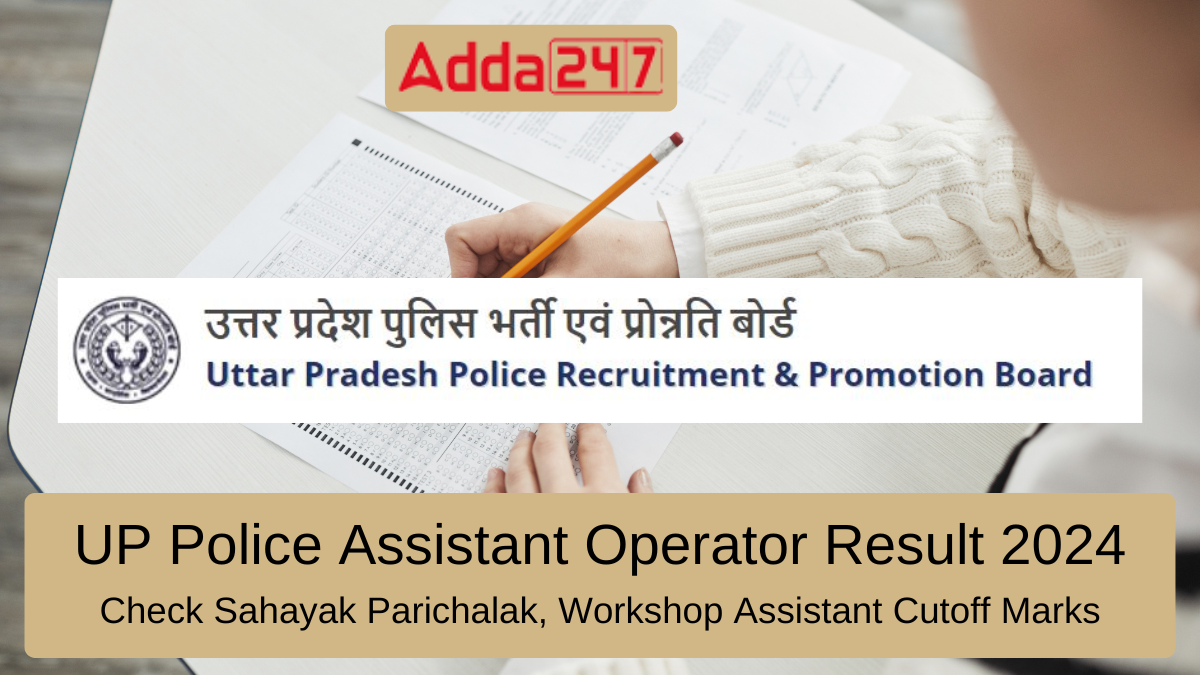 Adda247

उत्तर प्रदेश पुलिस भर्ती एवं प्रोन्नति बोर्ड
Uttar Pradesh Police Recruitment & Promotion Board

UP Police Assistant Operator Result 2024
Check Sahayak Parichalak, Workshop Assistant Cutoff Marks